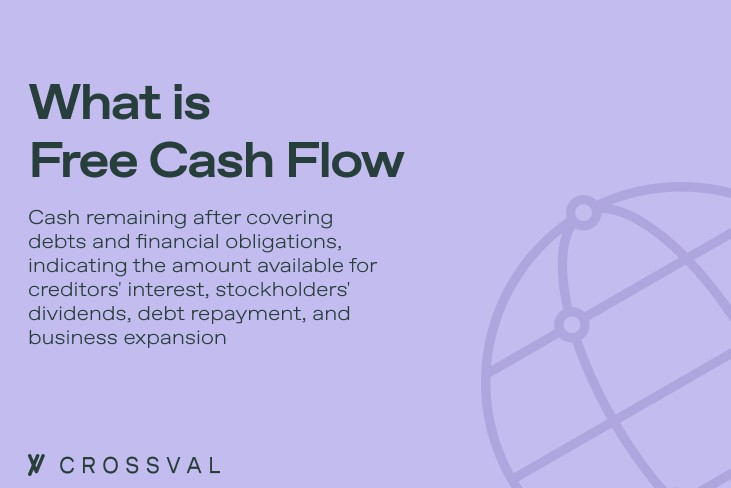 What is
Free Cash Flow

Cash remaining after covering debts and financial obligations, indicating the amount available for creditors' interest, stockholders' dividends, debt repayment, and business expansion

CROSSVAL